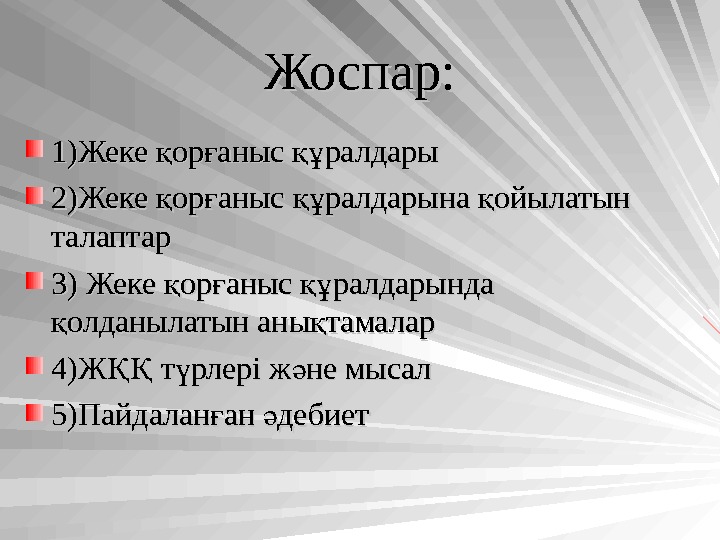 Жоспар:

1)Жеке қорғаныс құралдары

2)Жеке қорғаныс құралдарына қойылатын талаптар

3) Жеке қорғаныс құралдарында қолданылатын анықтамалар

4)ЖҚҚ түрлері және мысал

5)Пайдаланған әдебиет